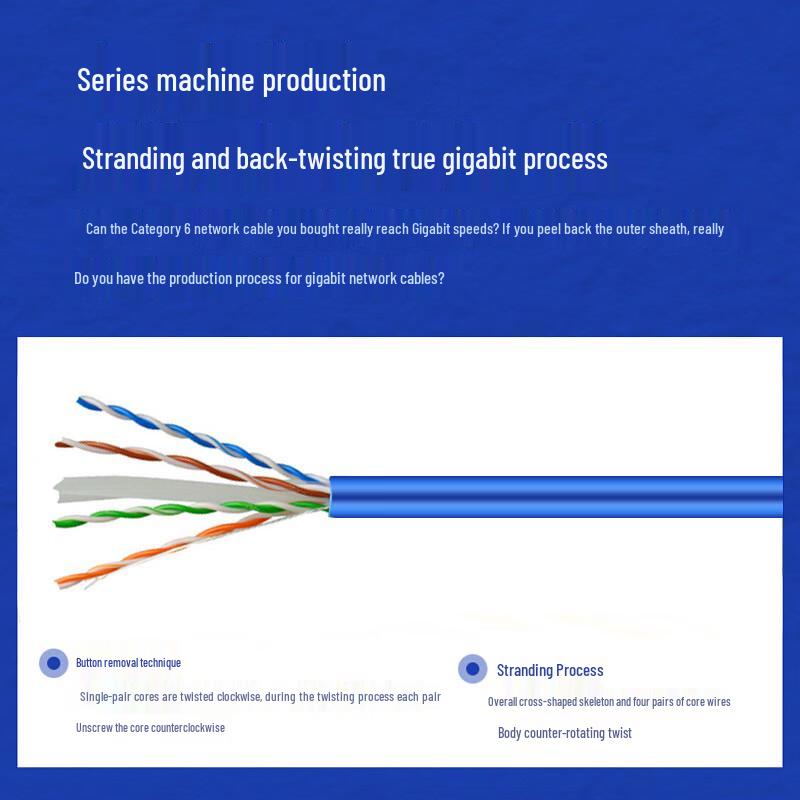 Series machine production

Stranding and back-twisting true gigabit process

Can the Category 6 network cable you bought really reach Gigabit speeds? If you peel back the outer sheath, really

Do you have the production process for gigabit network cables?

Button removal technique

Single-pair cores are twisted clockwise, during the twisting process each pair

Unscrew the core counterclockwise

Stranding Process

Overall cross-shaped skeleton and four pairs of core wires

Body counter-rotating twist